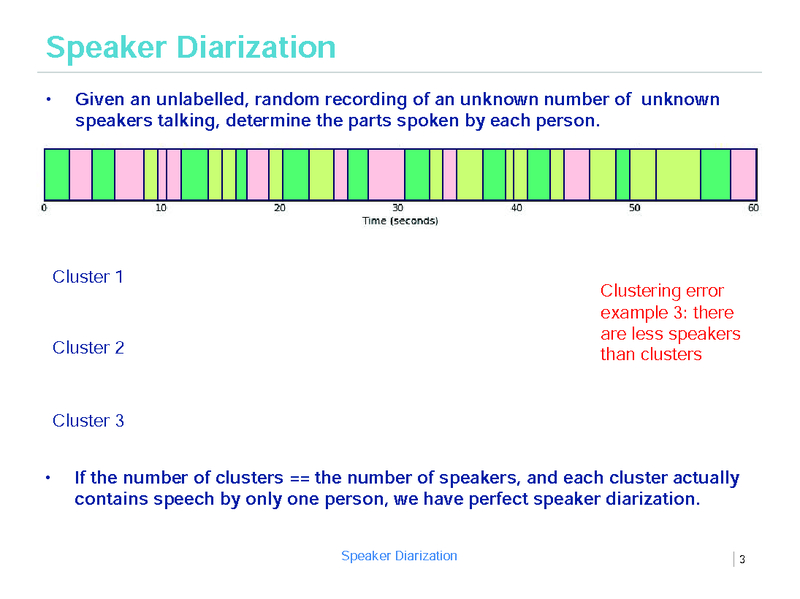 Speaker Diarization

• Given an unlabelled, random recording of an unknown number of unknown speakers talking, determine the parts spoken by each person.

0 10 20 30 40 50 60
Time (seconds)

Cluster 1

Cluster 2

Cluster 3

Clustering error example 3: there are less speakers than clusters

• If the number of clusters == the number of speakers, and each cluster actually contains speech by only one person, we have perfect speaker diarization.

Speaker Diarization

3